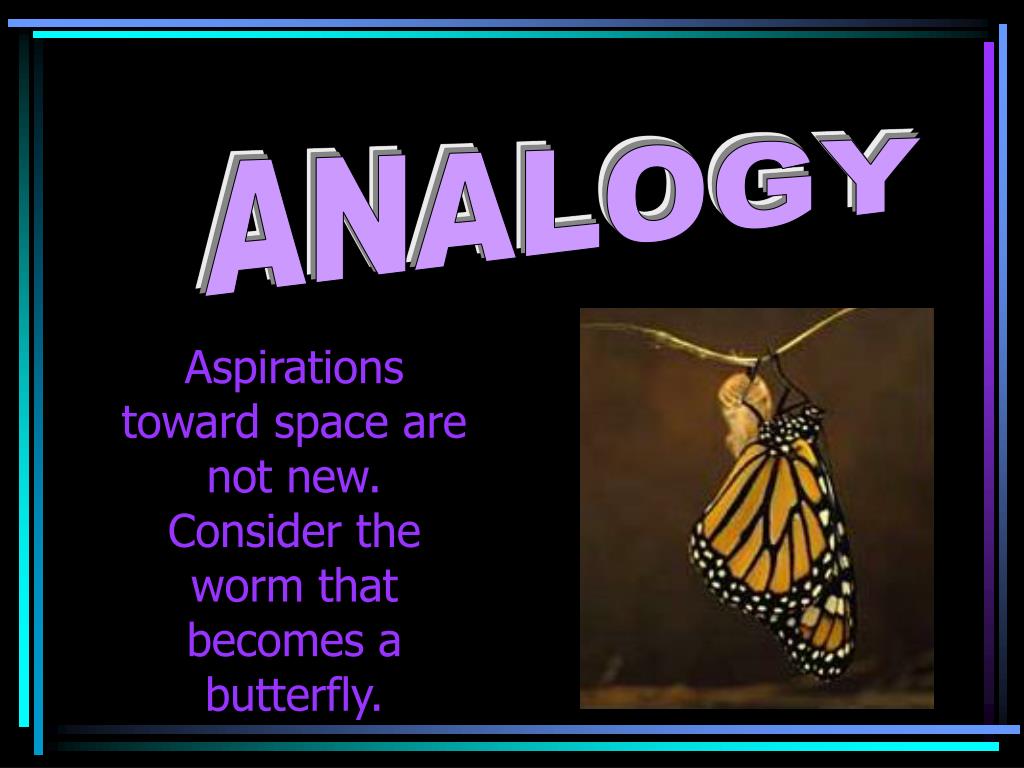 ANALOGY

Aspirations toward space are not new. Consider the worm that becomes a butterfly.